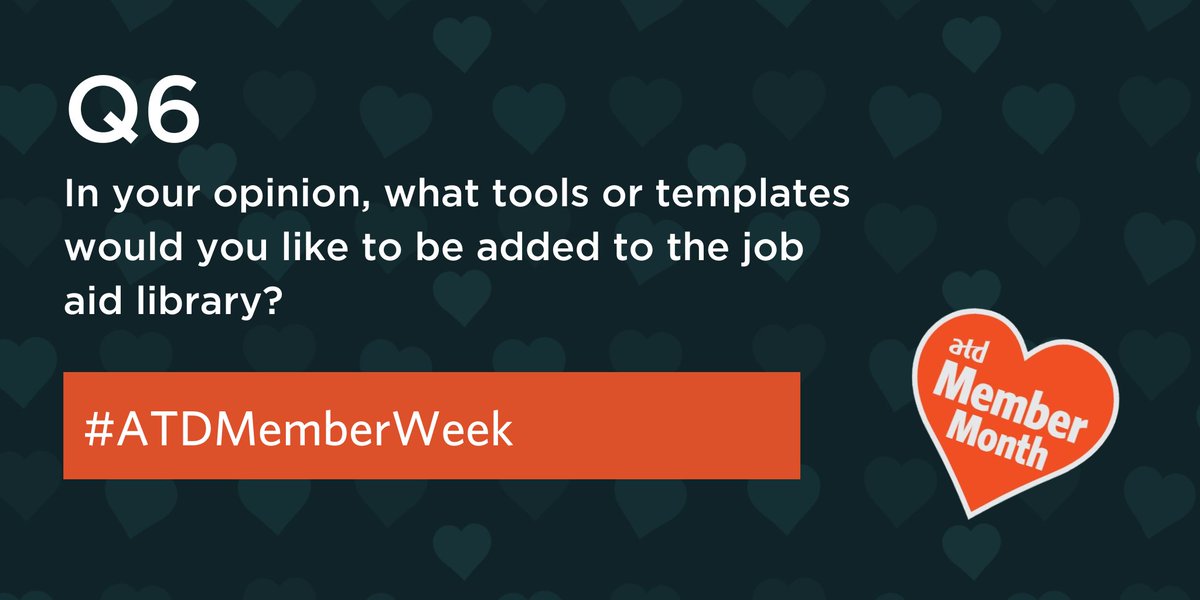 Q6

In your opinion, what tools or templates would you like to be added to the job aid library?

#ATDMemberWeek

atd Member Month